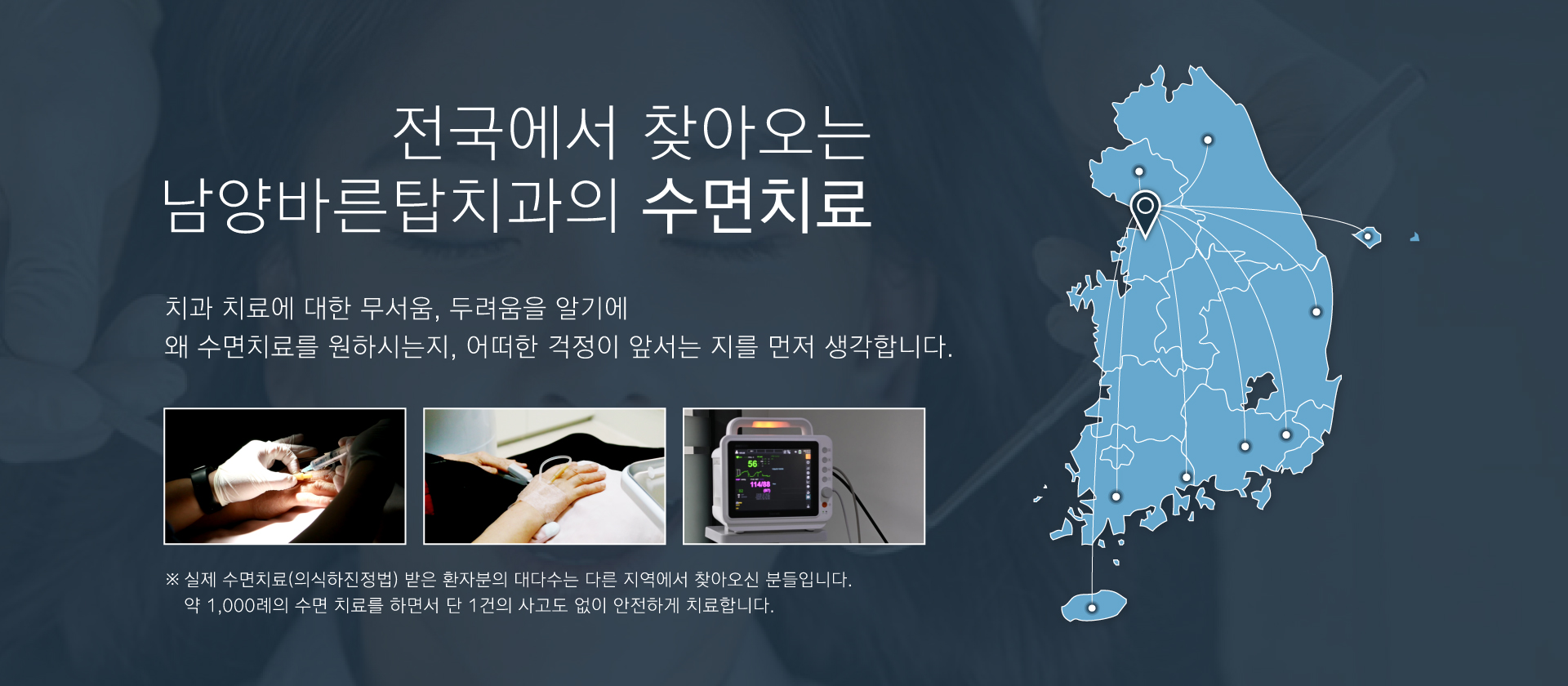 전국에서 찾아오는
남양바른탑치과의 수면치료

치과 치료에 대한 무서움, 두려움을 알기에
왜 수면치료를 원하시는지, 어떠한 걱정이 앞서는 지를 먼저 생각합니다.

56

114/88

※ 실제 수면치료(의식하진정법) 받은 환자분의 대다수는 다른 지역에서 찾아오신 분들입니다.
약 1,000례의 수면 치료를 하면서 단 1건의 사고도 없이 안전하게 치료합니다.